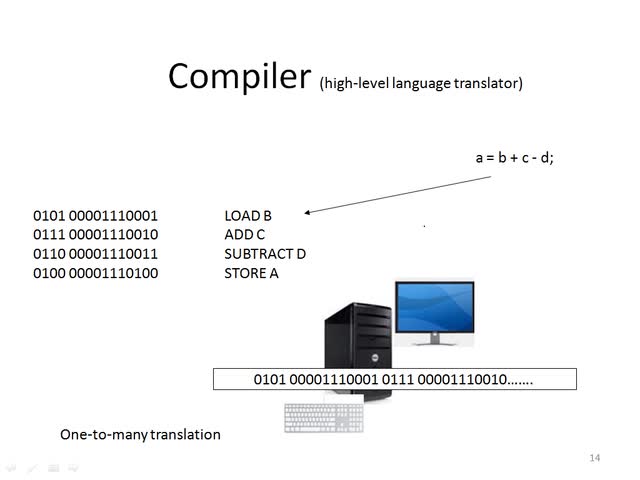 Compiler (high-level language translator)

a = b + c - d;

0101 00001110001
0111 00001110010
0110 00001110011
0100 00001110100

LOAD B
ADD C
SUBTRACT D
STORE A

0101 00001110001 0111 00001110010…….

One-to-many translation

14